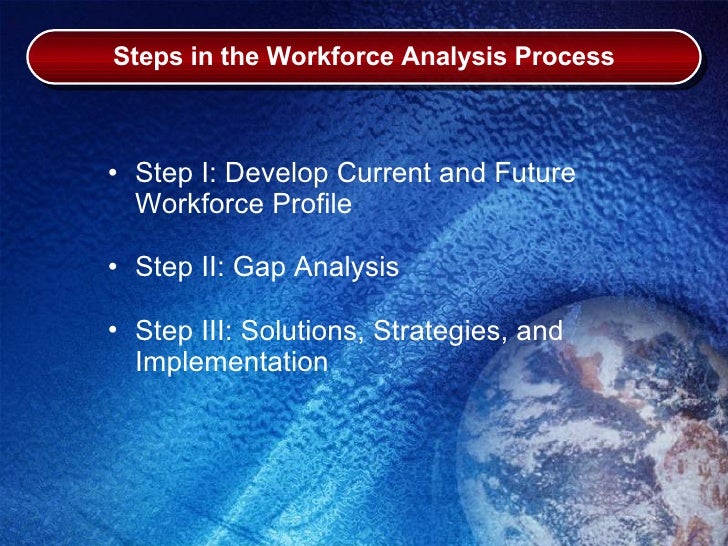 Steps in the Workforce Analysis Process

• Step I: Develop Current and Future Workforce Profile

• Step II: Gap Analysis

• Step III: Solutions, Strategies, and Implementation